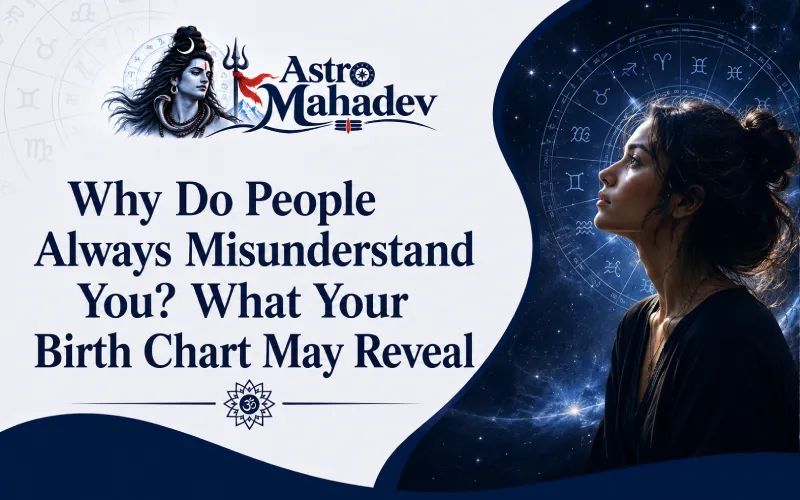 Astro Mahadev

Why Do People Always Misunderstand You? What Your Birth Chart May Reveal

ॐ